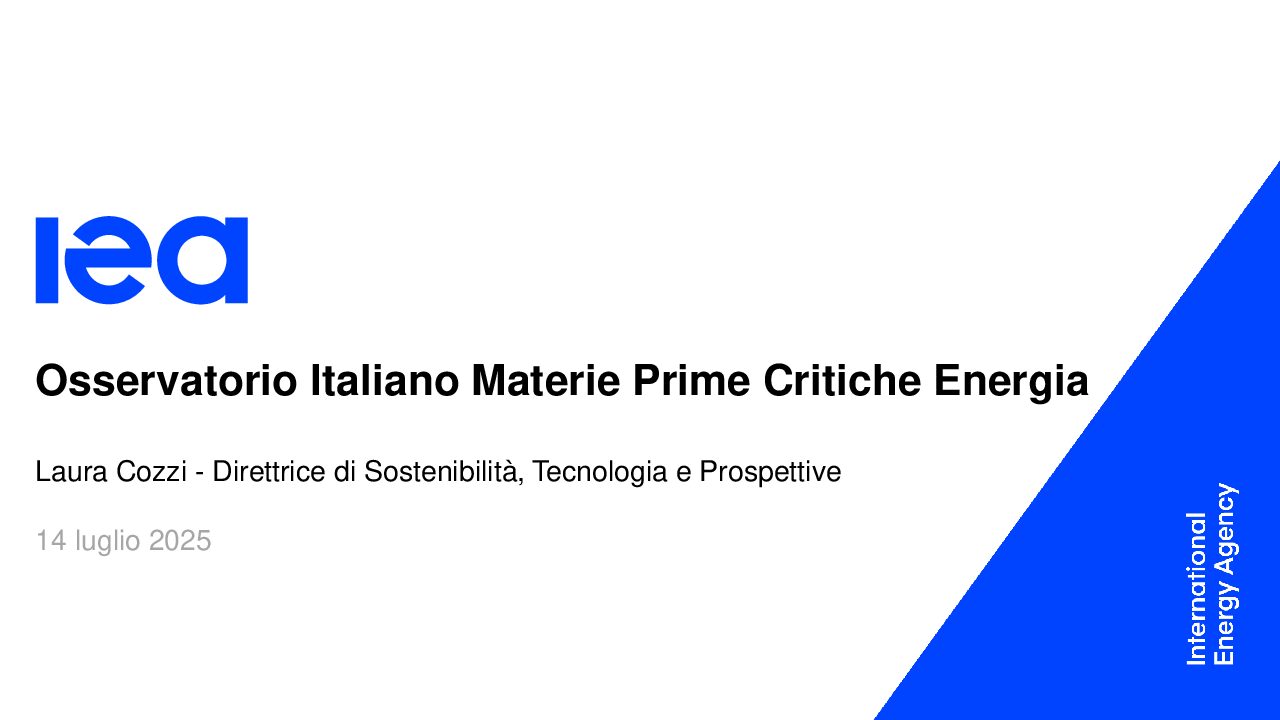 iea

Osservatorio Italiano Materie Prime Critiche Energia

Laura Cozzi - Direttrice di Sostenibilità, Tecnologia e Prospettive

14 luglio 2025

International Energy Agency